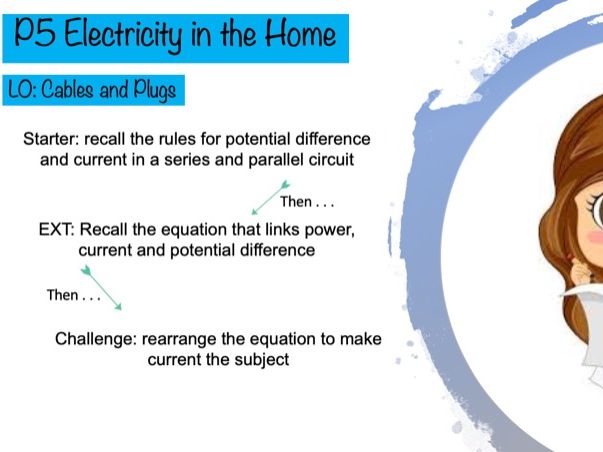 P5 Electricity in the Home

LO: Cables and Plugs

Starter: recall the rules for potential difference and current in a series and parallel circuit

Then . . .

EXT: Recall the equation that links power, current and potential difference

Then . . .

Challenge: rearrange the equation to make current the subject